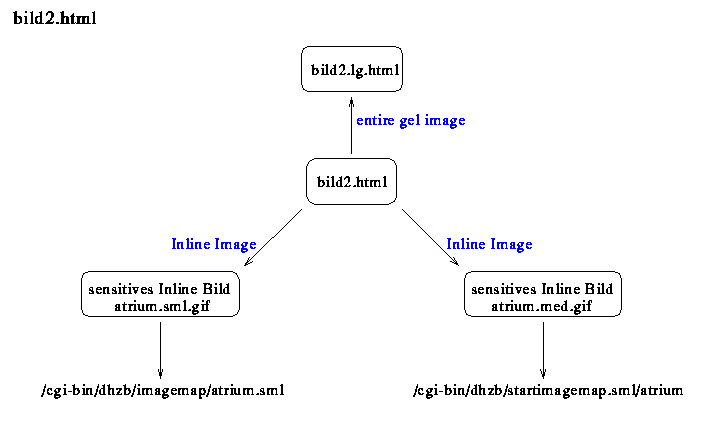 bild2.html

bild2.lg.html

entire gel image

bild2.html

Inline Image

Inline Image

sensitives Inline Bild
atrium.sml.gif

sensitives Inline Bild
atrium.med.gif

/cgi-bin/dhzb/imagemap/atrium.sml

/cgi-bin/dhzb/startimagemap.sml/atrium